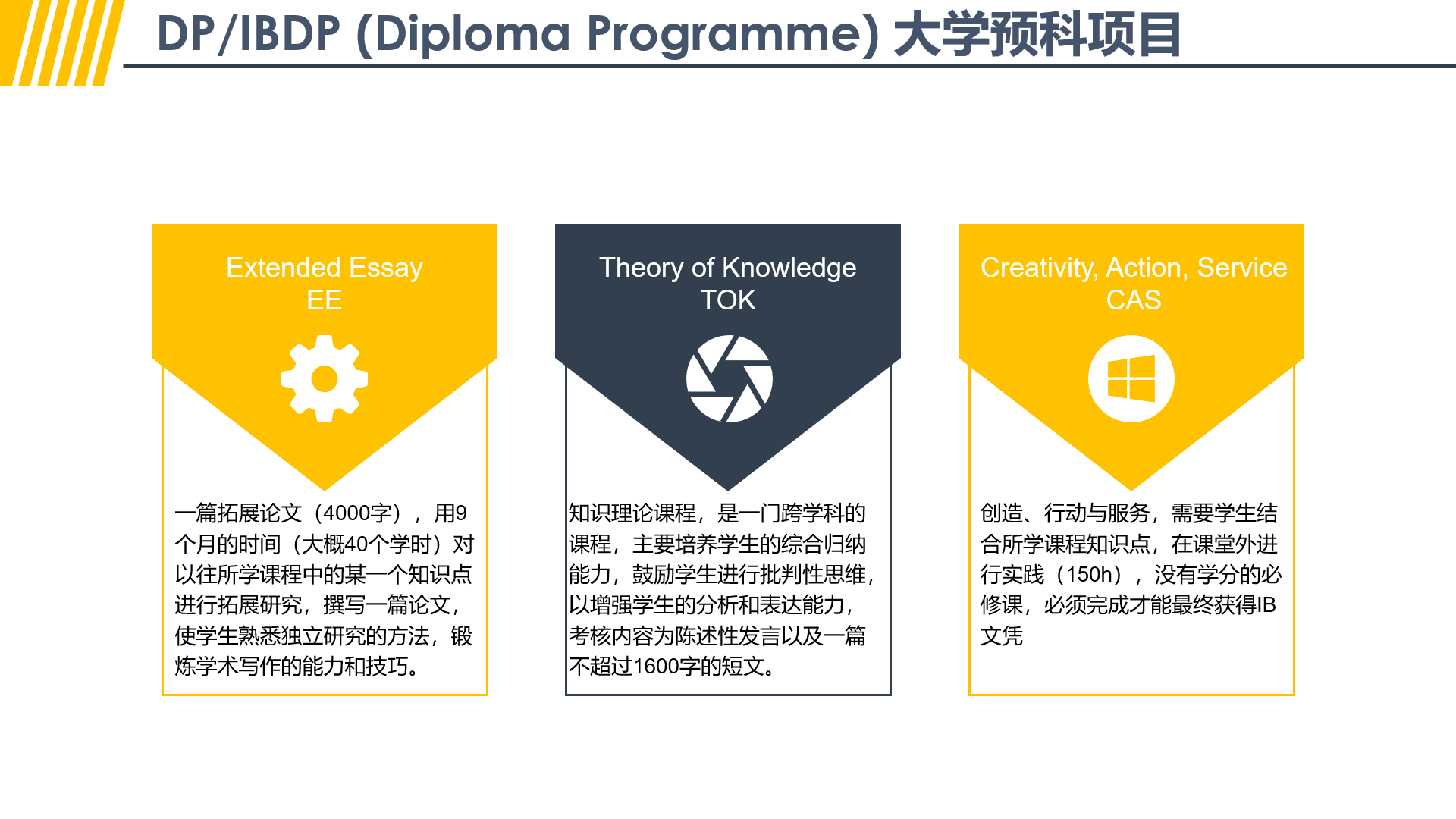 DP/IBDP (Diploma Programme) 大学预科项目

Extended Essay
EE

一篇拓展论文（4000字），用9个月的时间（大概40个学时）对以往所学课程中的某一个知识点进行拓展研究，撰写一篇论文，使学生熟悉独立研究的方法，锻炼学术写作的能力和技巧。

Theory of Knowledge
TOK

知识理论课程，是一门跨学科的课程，主要培养学生的综合归纳能力，鼓励学生进行批判性思维，以增强学生的分析和表达能力，考核内容为陈述性发言以及一篇不超过1600字的短文。

Creativity, Action, Service
CAS

创造、行动与服务，需要学生结合所学课程知识点，在课堂外进行实践（150h），没有学分的必修课，必须完成才能最终获得IB文凭